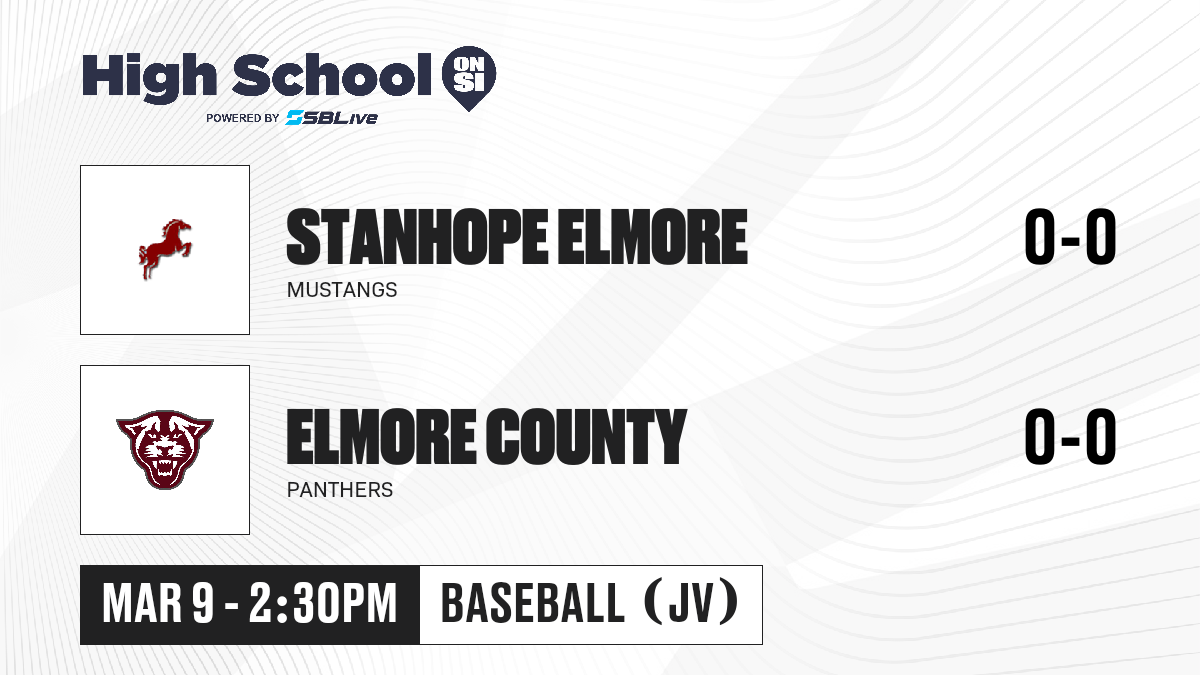 High School ON SI
POWERED BY SBLive

STANHOPE ELMORE
MUSTANGS
0-0

ELMORE COUNTY
PANTHERS
0-0

MAR 9 - 2:30PM
BASEBALL (JV)